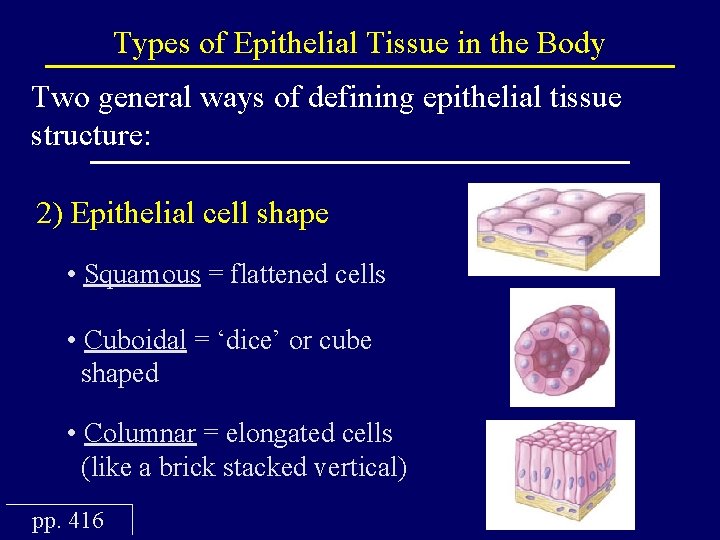 Types of Epithelial Tissue in the Body

Two general ways of defining epithelial tissue structure:

2) Epithelial cell shape

• Squamous = flattened cells

• Cuboidal = ‘dice’ or cube shaped

• Columnar = elongated cells (like a brick stacked vertical)

pp. 416